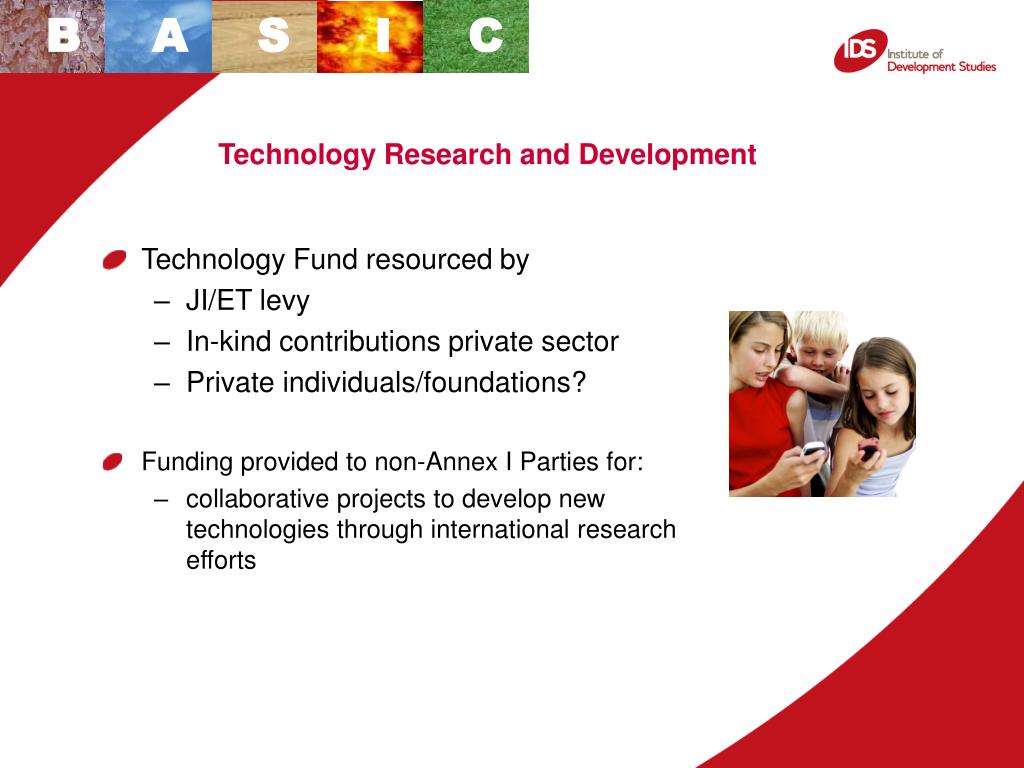 B A S I C

IDS Institute of Development Studies

Technology Research and Development

Technology Fund resourced by
– JI/ET levy
– In-kind contributions private sector
– Private individuals/foundations?

Funding provided to non-Annex I Parties for:
– collaborative projects to develop new technologies through international research efforts